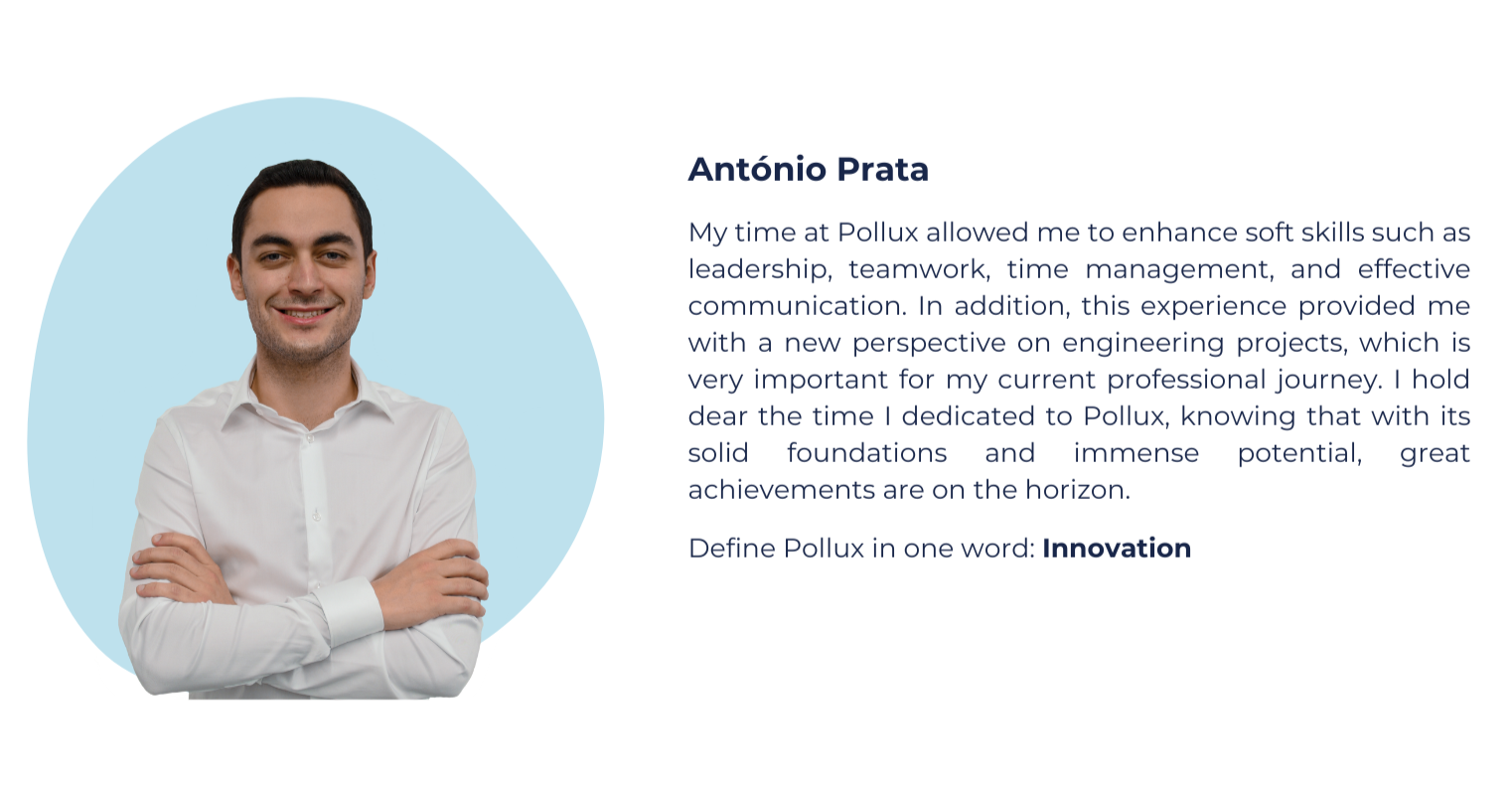 António Prata

My time at Pollux allowed me to enhance soft skills such as leadership, teamwork, time management, and effective communication. In addition, this experience provided me with a new perspective on engineering projects, which is very important for my current professional journey. I hold dear the time I dedicated to Pollux, knowing that with its solid foundations and immense potential, great achievements are on the horizon.

Define Pollux in one word: Innovation